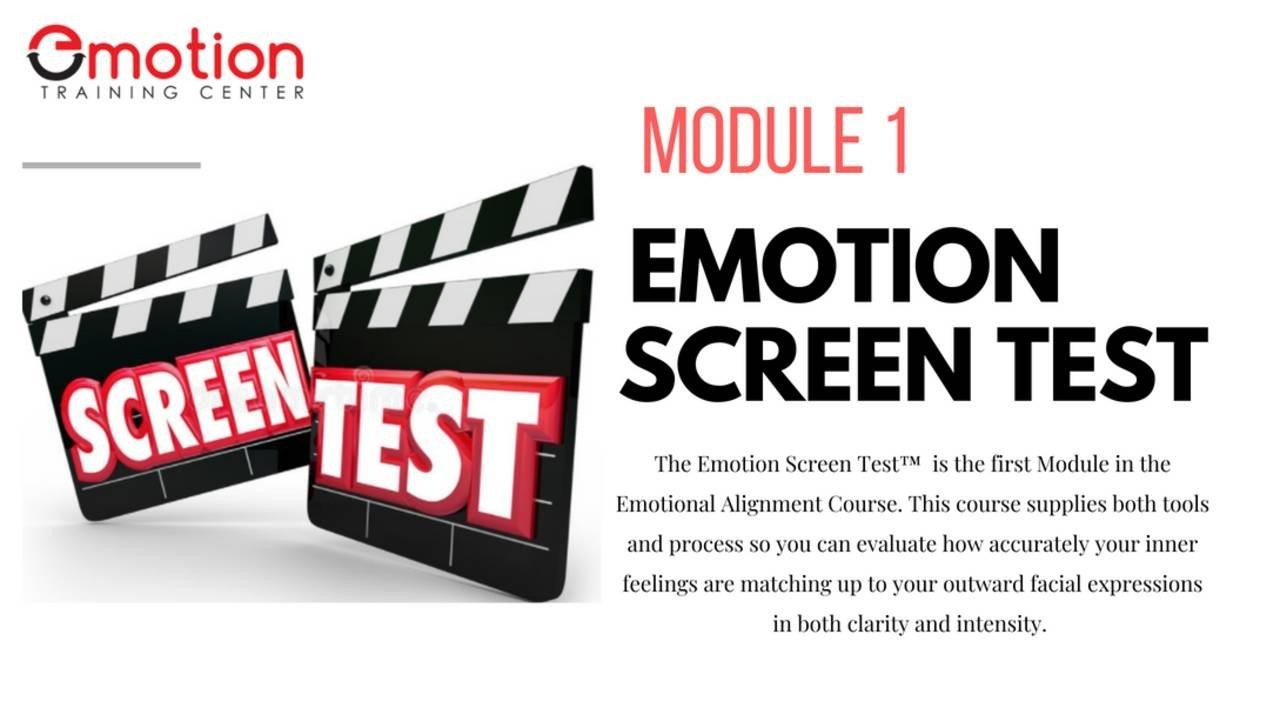 emotion
TRAINING CENTER

SCREEN TEST

MODULE 1

EMOTION SCREEN TEST

The Emotion Screen Test™ is the first Module in the Emotional Alignment Course. This course supplies both tools and process so you can evaluate how accurately your inner feelings are matching up to your outward facial expressions in both clarity and intensity.